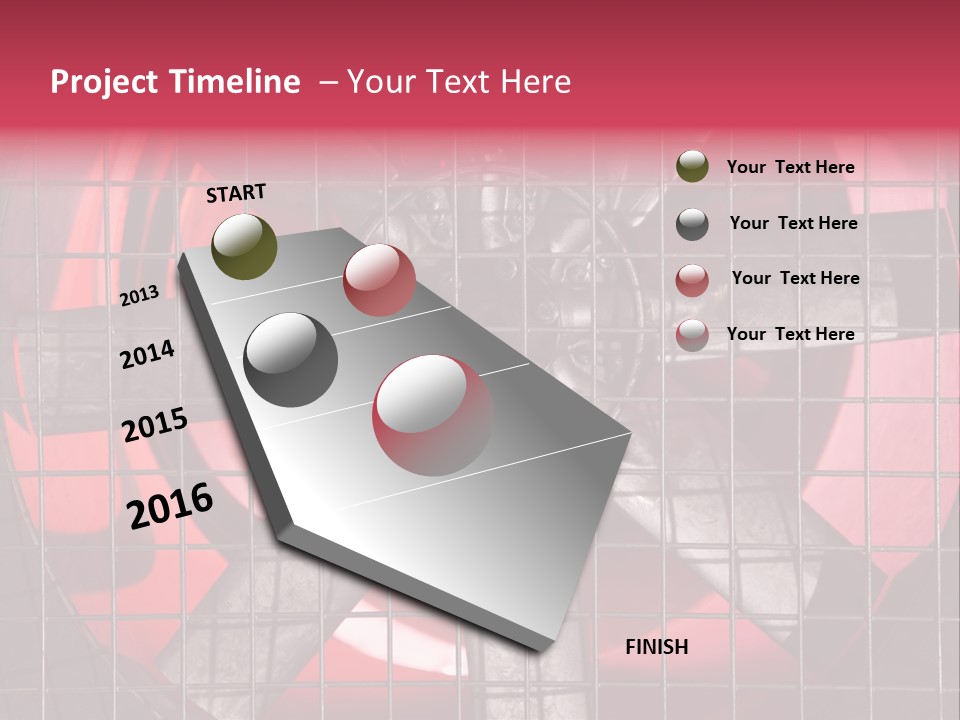 Project Timeline – Your Text Here

START

2013

2014

2015

2016

FINISH

Your Text Here

Your Text Here

Your Text Here

Your Text Here